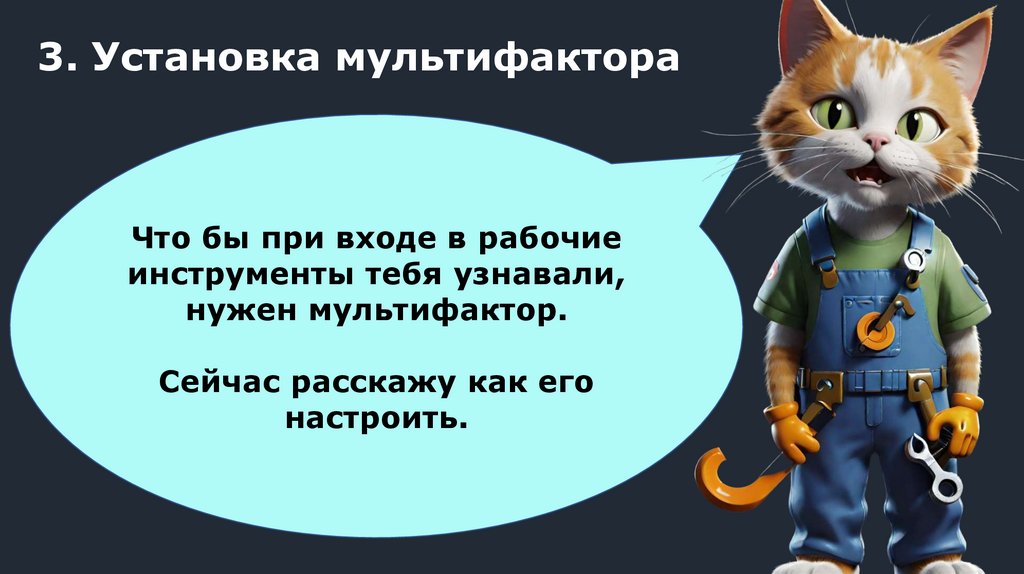 3. Установка мультифактора

Что бы при входе в рабочие инструменты тебя узнавали, нужен мультифактор.

Сейчас расскажу как его настроить.